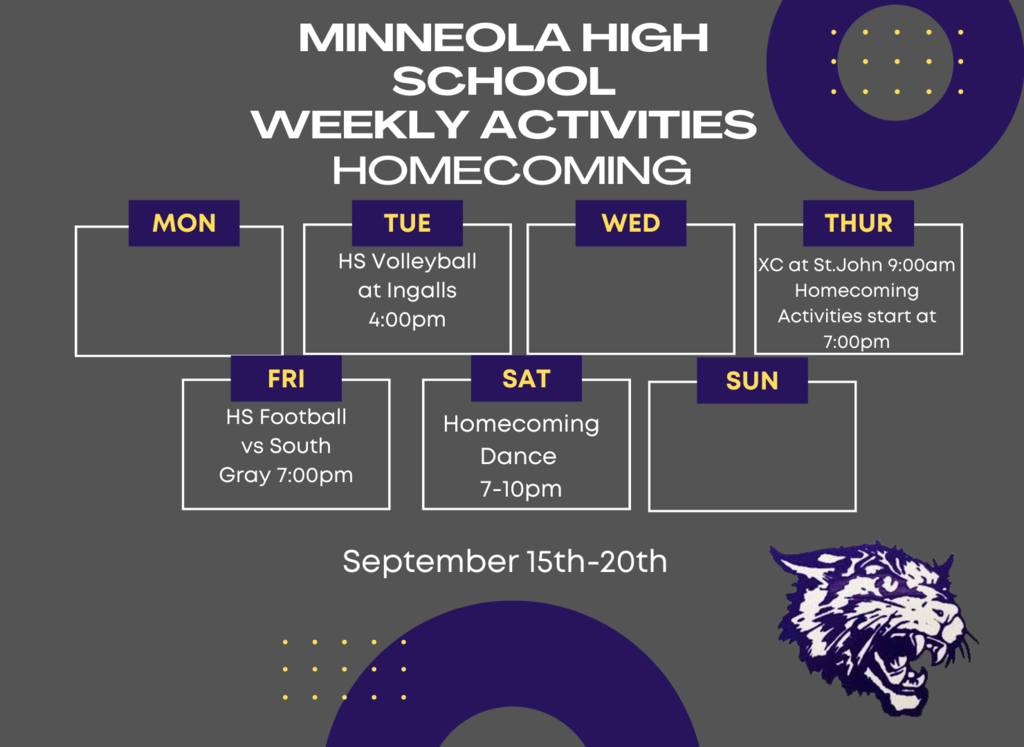 MINNEOLA HIGH SCHOOL
WEEKLY ACTIVITIES
HOMECOMING

MON

TUE
HS Volleyball at Ingalls 4:00pm

WED

THUR
XC at St.John 9:00am Homecoming Activities start at 7:00pm

FRI
HS Football vs South Gray 7:00pm

SAT
Homecoming Dance 7-10pm

SUN

September 15th-20th